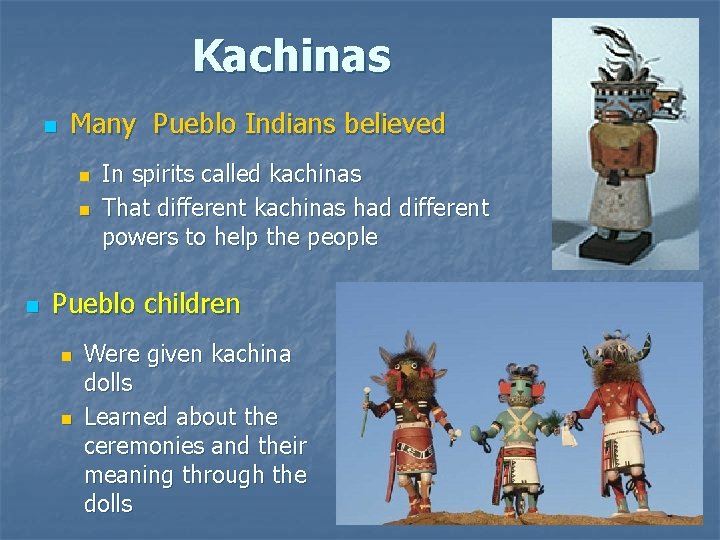 Kachinas

• Many Pueblo Indians believed

• In spirits called kachinas
• That different kachinas had different powers to help the people

• Pueblo children

• Were given kachina dolls
• Learned about the ceremonies and their meaning through the dolls